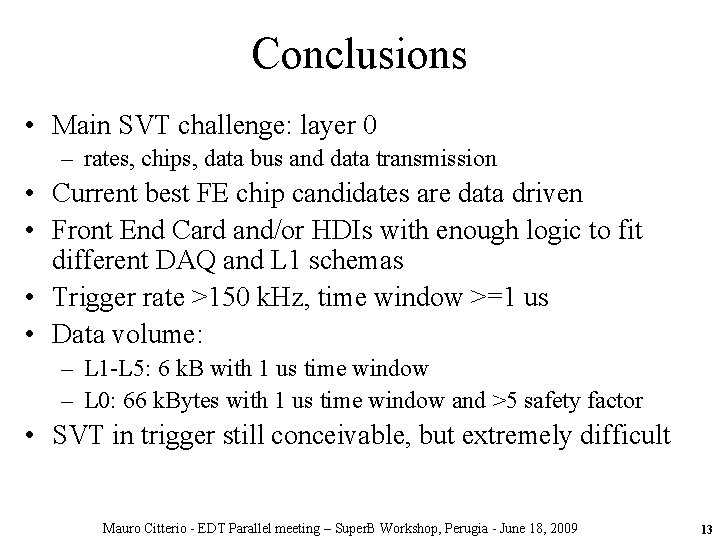 Conclusions

• Main SVT challenge: layer 0
  – rates, chips, data bus and data transmission
• Current best FE chip candidates are data driven
• Front End Card and/or HDIs with enough logic to fit different DAQ and L1 schemas
• Trigger rate >150 kHz, time window >=1 us
• Data volume:
  – L1-L5: 6 kB with 1 us time window
  – L0: 66 kBytes with 1 us time window and >5 safety factor
• SVT in trigger still conceivable, but extremely difficult

Mauro Citterio - EDT Parallel meeting – SuperB Workshop, Perugia - June 18, 2009

13